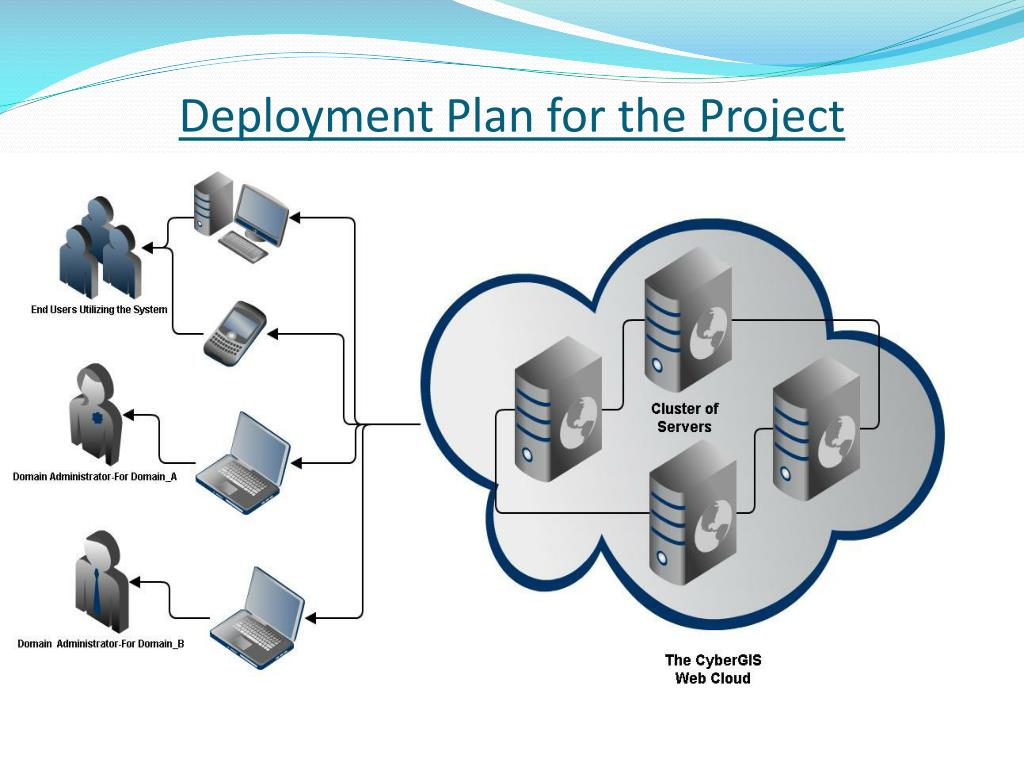 Deployment Plan for the Project

End Users Utilizing the System

Domain Administrator-For Domain_A

Domain Administrator-For Domain_B

Cluster of Servers

The CyberGIS Web Cloud